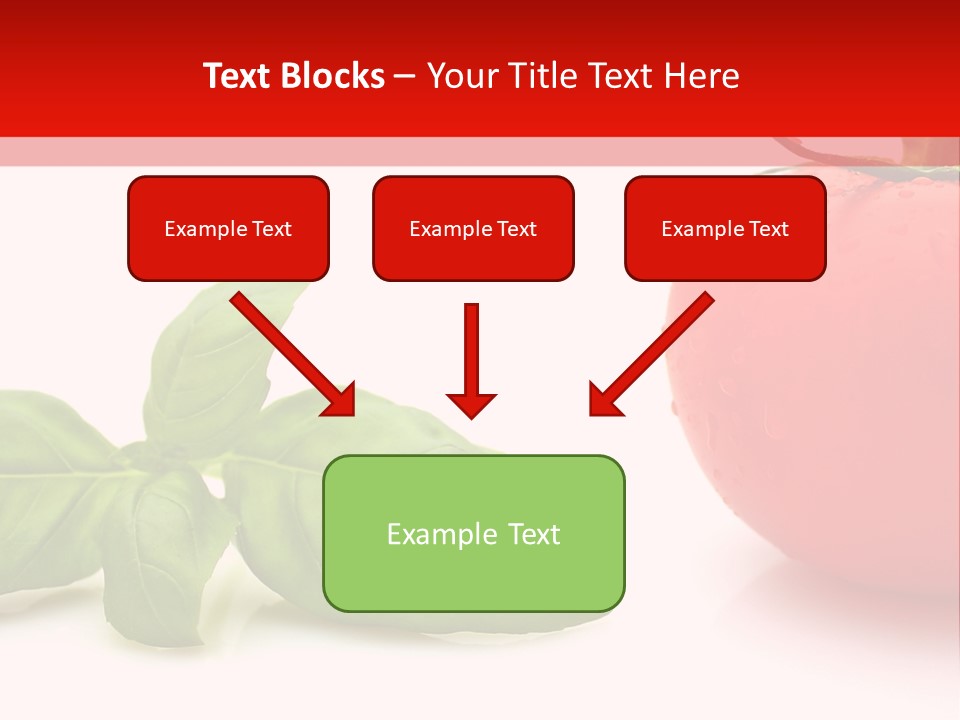 Text Blocks – Your Title Text Here

Example Text

Example Text

Example Text

Example Text